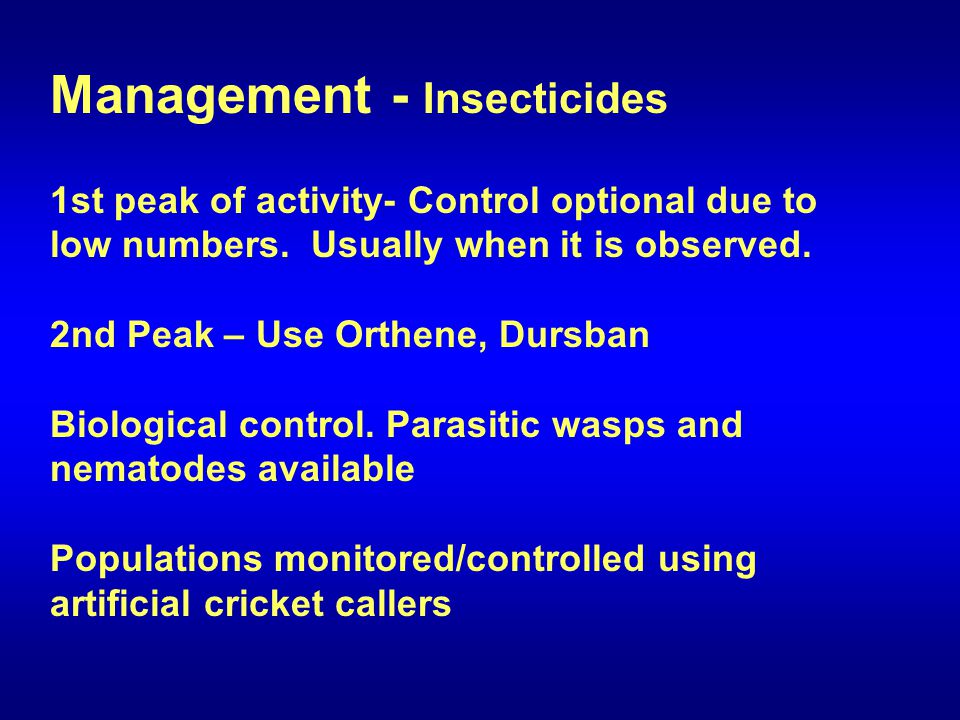 Management - Insecticides

1st peak of activity- Control optional due to low numbers.  Usually when it is observed.

2nd Peak – Use Orthene, Dursban

Biological control. Parasitic wasps and nematodes available

Populations monitored/controlled using artificial cricket callers